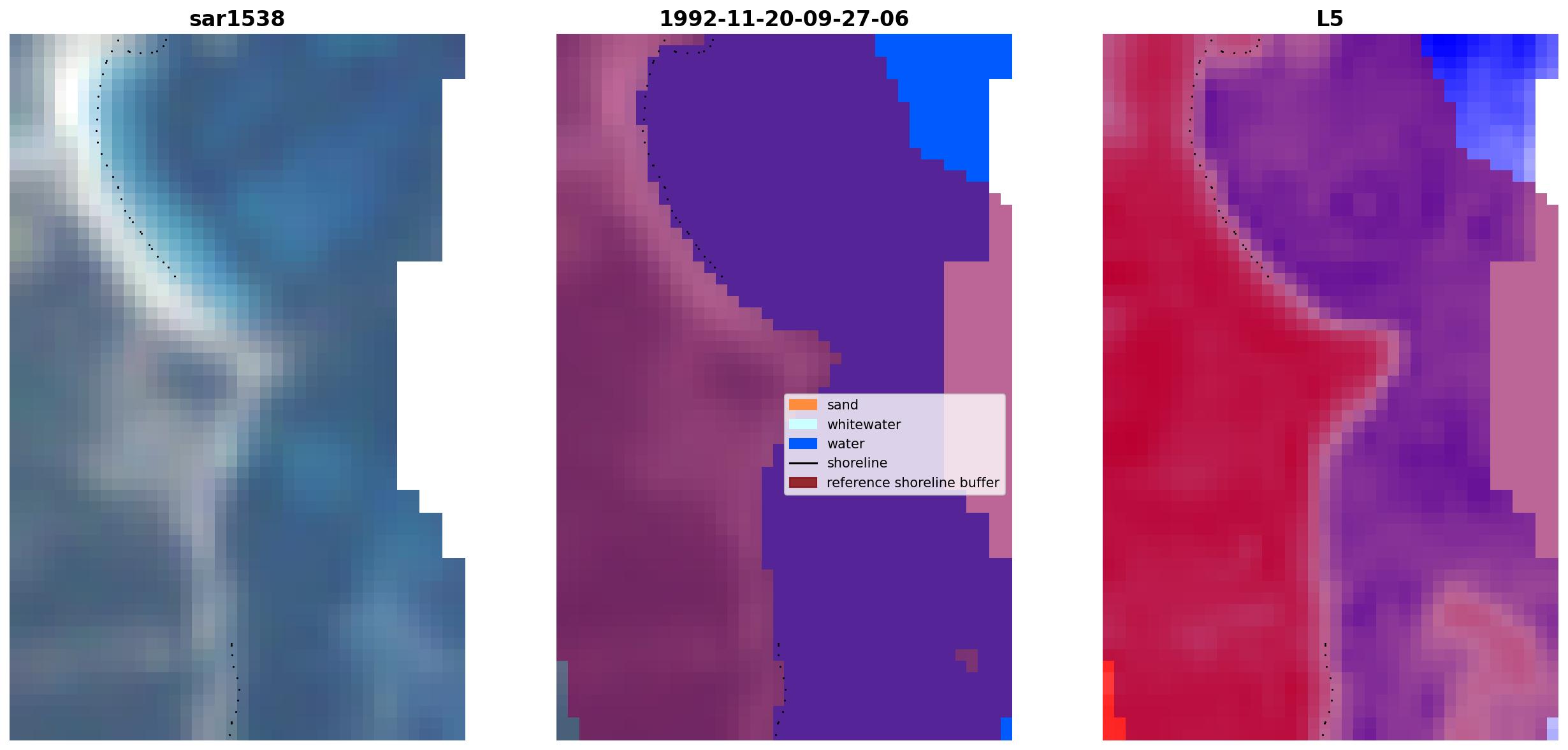 sar1538

1992-11-20-09-27-06

L5

sand
whitewater
water
shoreline
reference shoreline buffer